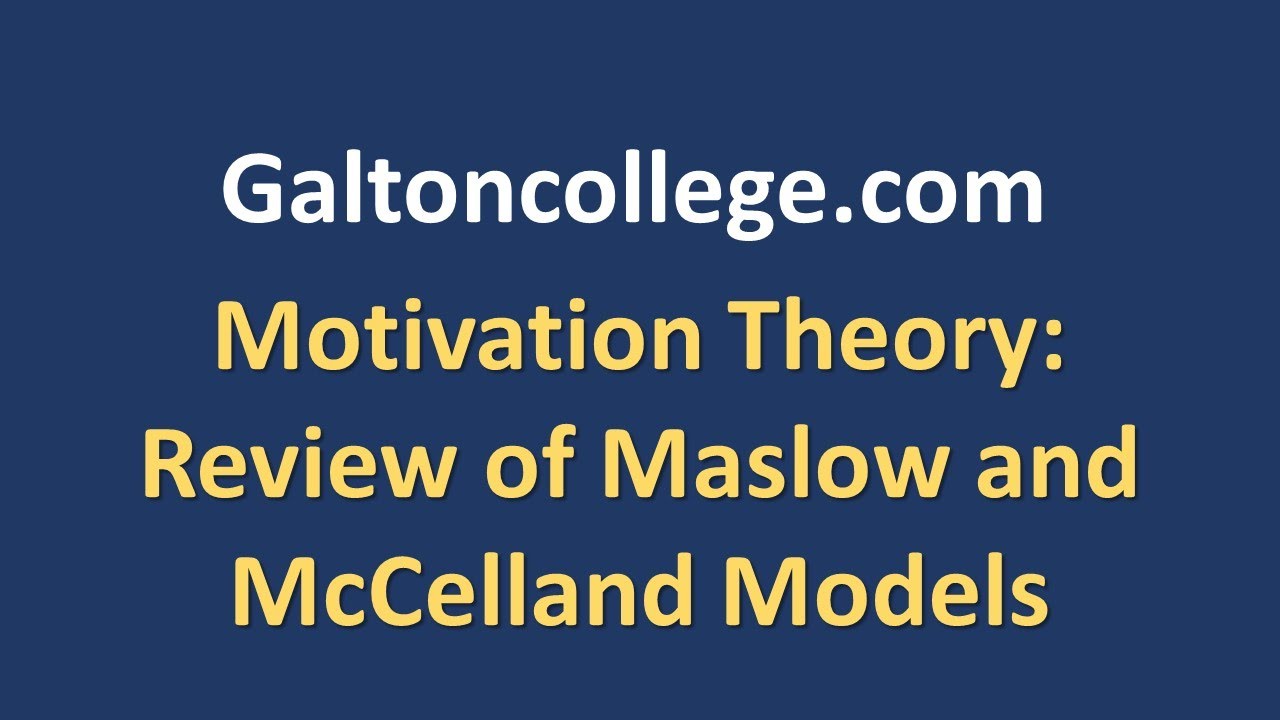 Galtoncollege.com

Motivation Theory: Review of Maslow and McCelland Models